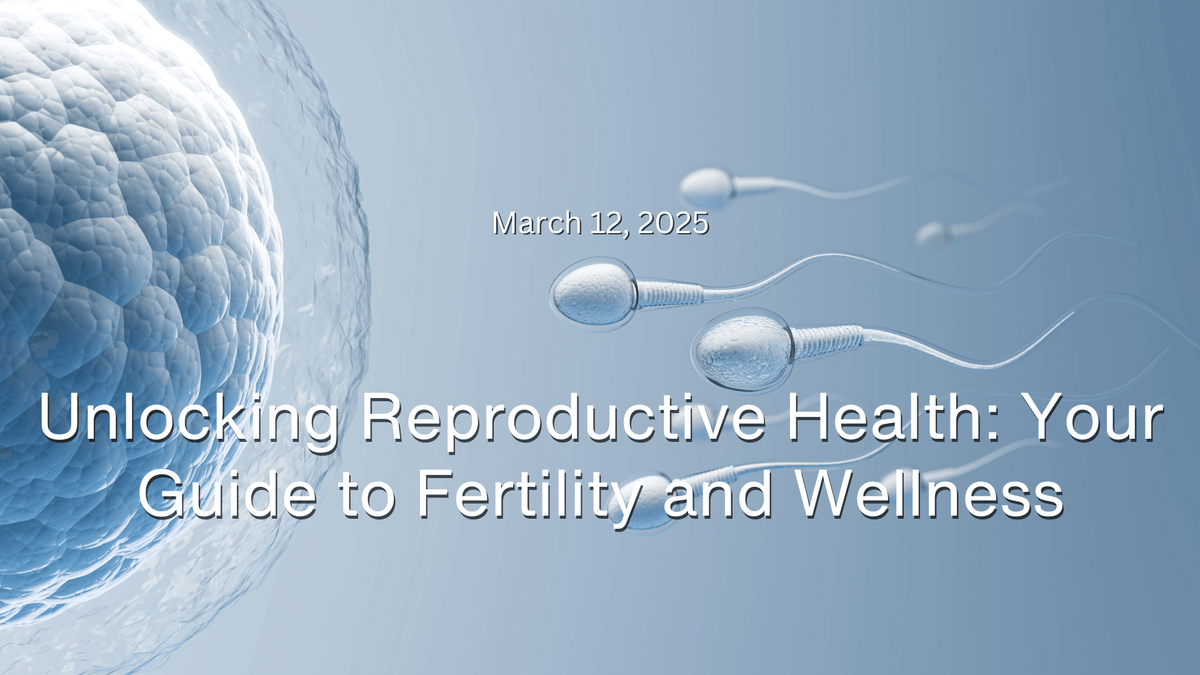 March 12, 2025

Unlocking Reproductive Health: Your Guide to Fertility and Wellness